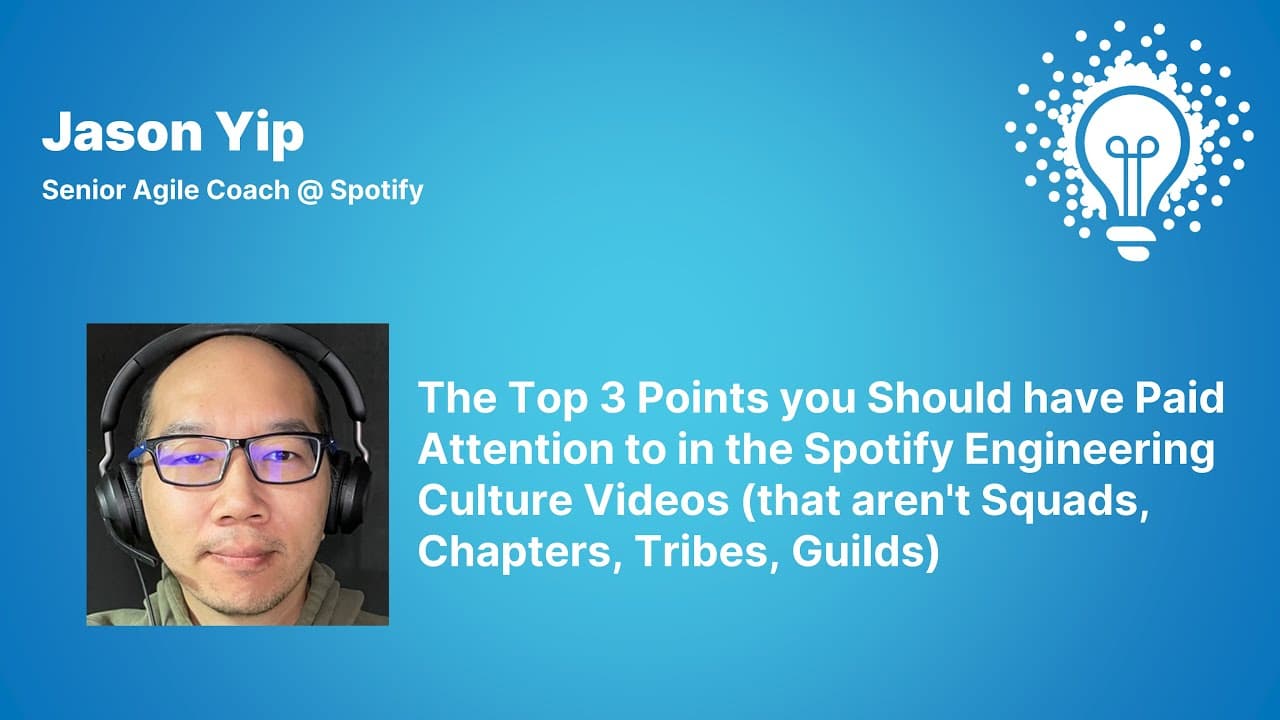 Jason Yip

Senior Agile Coach @ Spotify

The Top 3 Points you Should have Paid Attention to in the Spotify Engineering Culture Videos (that aren't Squads, Chapters, Tribes, Guilds)